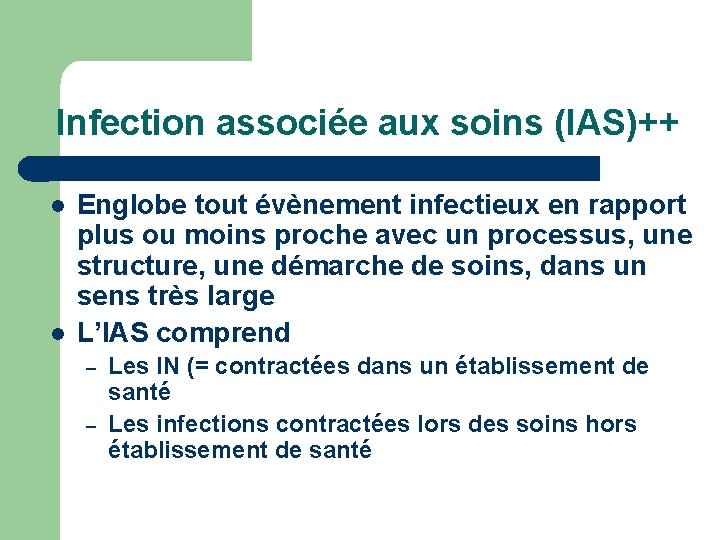 Infection associée aux soins (IAS)++

- Englobe tout évènement infectieux en rapport plus ou moins proche avec un processus, une structure, une démarche de soins, dans un sens très large
- L'IAS comprend
  – Les IN (= contractées dans un établissement de santé
  – Les infections contractées lors des soins hors établissement de santé